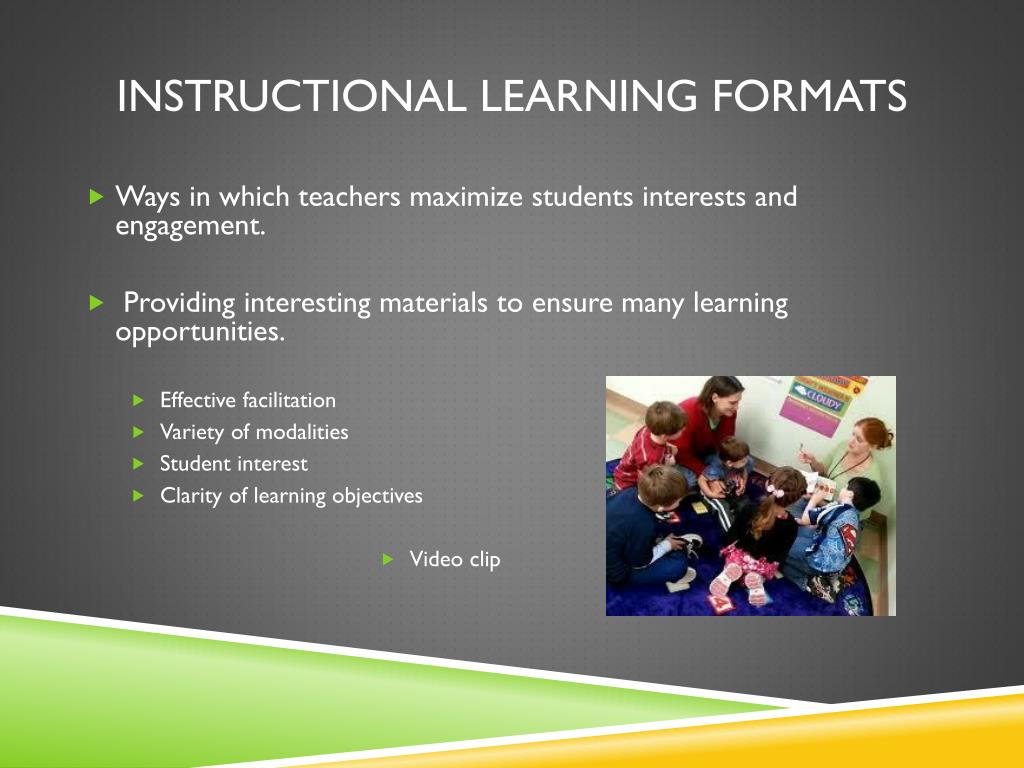 INSTRUCTIONAL LEARNING FORMATS

Ways in which teachers maximize students interests and engagement.

Providing interesting materials to ensure many learning opportunities.

Effective facilitation
Variety of modalities
Student interest
Clarity of learning objectives

Video clip

CLOUDY